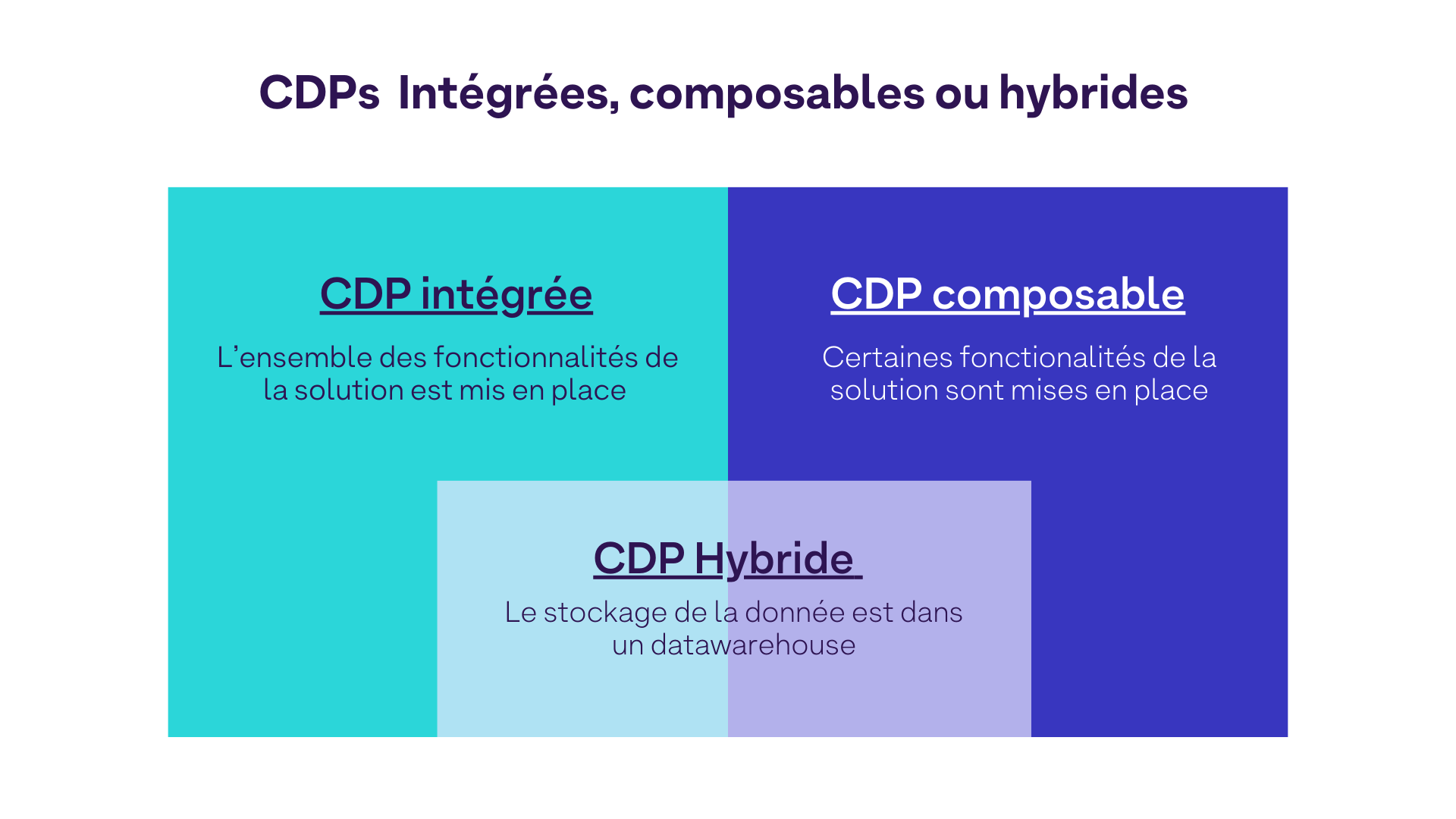 CDPs Intégrées, composables ou hybrides

CDP intégrée

L'ensemble des fonctionnalités de la solution est mis en place

CDP composable

Certaines fonctionalités de la solution sont mises en place

CDP Hybride

Le stockage de la donnée est dans un datawarehouse